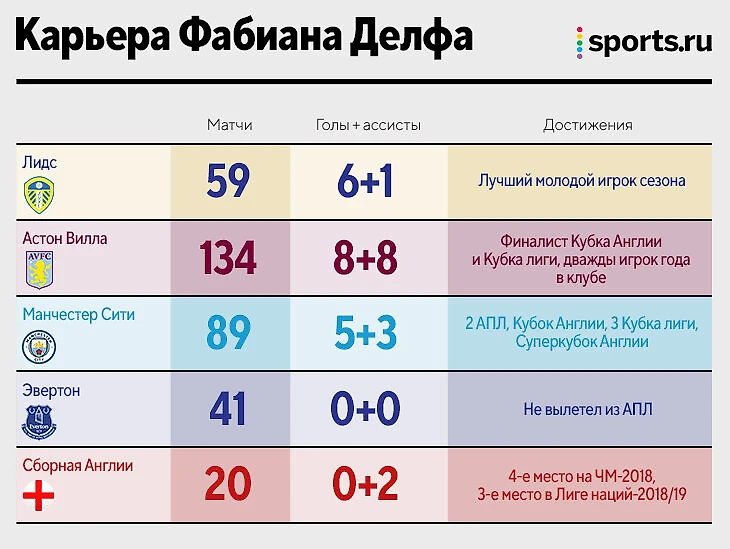 Карьера Фабиана Делфа

sports.ru

| | Матчи | Голы + ассисты | Достижения |
|---|---|---|---|
| Лидс | 59 | 6+1 | Лучший молодой игрок сезона |
| Астон Вилла AVFC | 134 | 8+8 | Финалист Кубка Англии и Кубка лиги, дважды игрок года в клубе |
| Манчестер Сити | 89 | 5+3 | 2 АПЛ, Кубок Англии, 3 Кубка лиги, Суперкубок Англии |
| Эвертон Everton | 41 | 0+0 | Не вылетел из АПЛ |
| Сборная Англии | 20 | 0+2 | 4-е место на ЧМ-2018, 3-е место в Лиге наций-2018/19 |